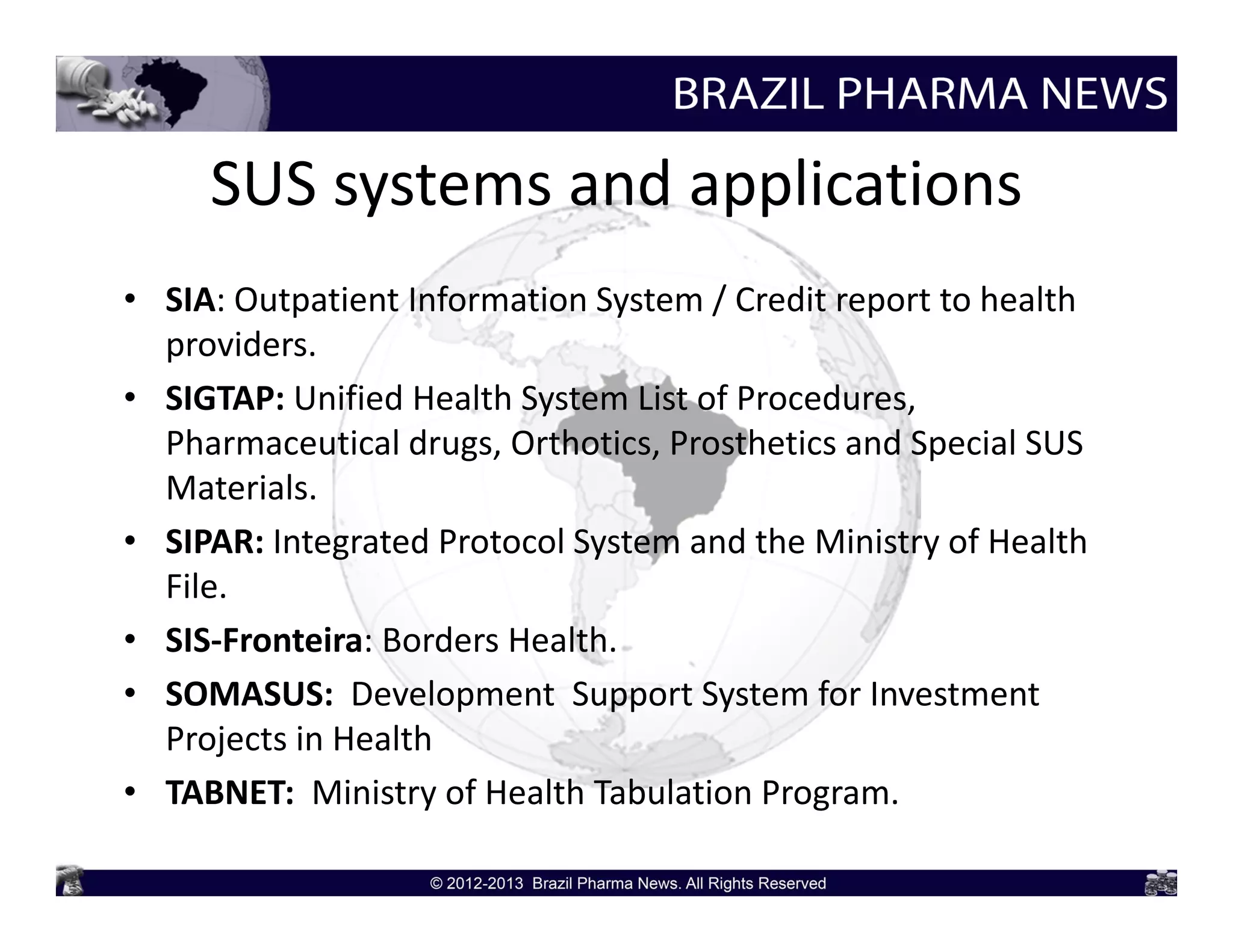 BRAZIL PHARMA NEWS

SUS systems and applications

• SIA: Outpatient Information System / Credit report to health providers.
• SIGTAP: Unified Health System List of Procedures, Pharmaceutical drugs, Orthotics, Prosthetics and Special SUS Materials.
• SIPAR: Integrated Protocol System and the Ministry of Health File.
• SIS-Fronteira: Borders Health.
• SOMASUS: Development Support System for Investment Projects in Health
• TABNET: Ministry of Health Tabulation Program.

© 2012-2013 Brazil Pharma News. All Rights Reserved